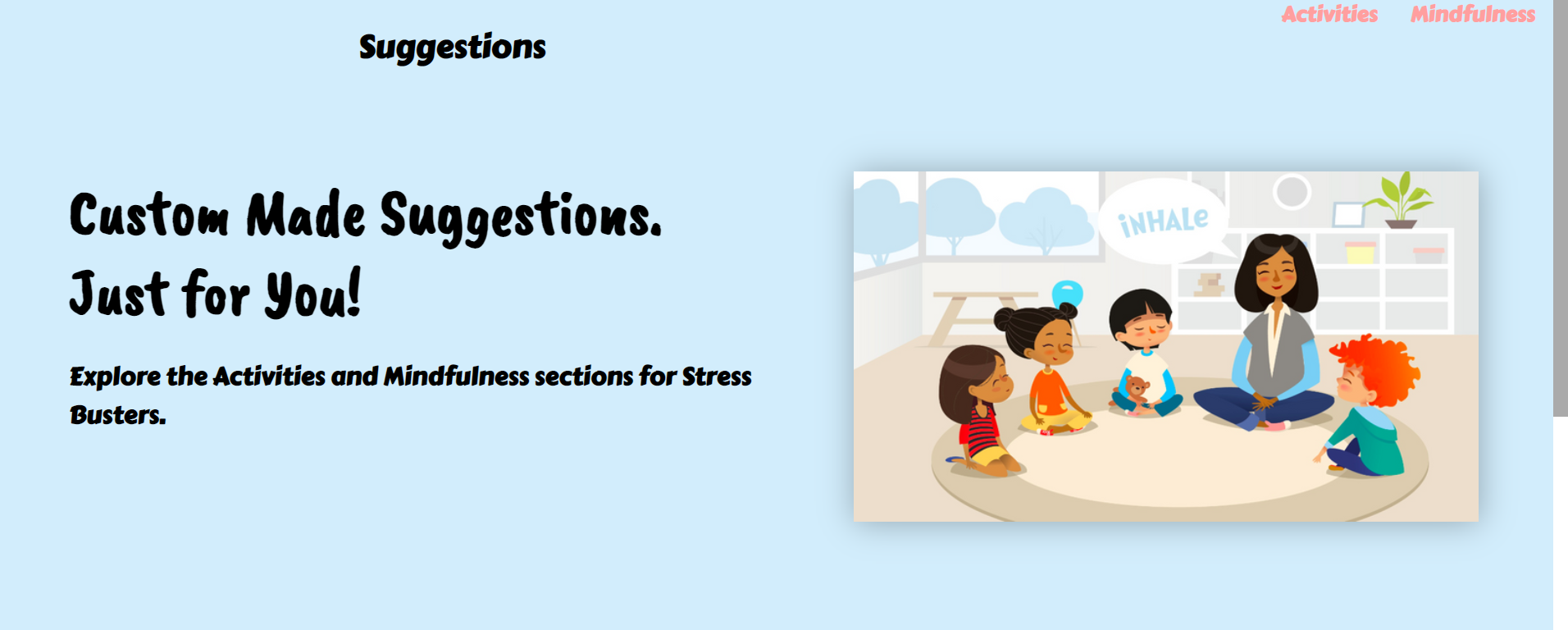 Activities Mindfulness

Suggestions

Custom Made Suggestions.
Just for You!

Explore the Activities and Mindfulness sections for Stress Busters.

iNHALe